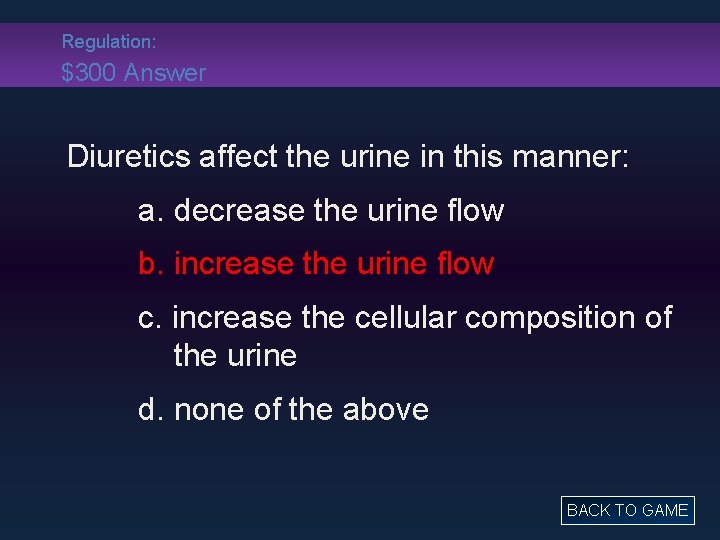 Regulation:
\$300 Answer

Diuretics affect the urine in this manner:

a. decrease the urine flow

b. increase the urine flow

c. increase the cellular composition of the urine

d. none of the above

BACK TO GAME